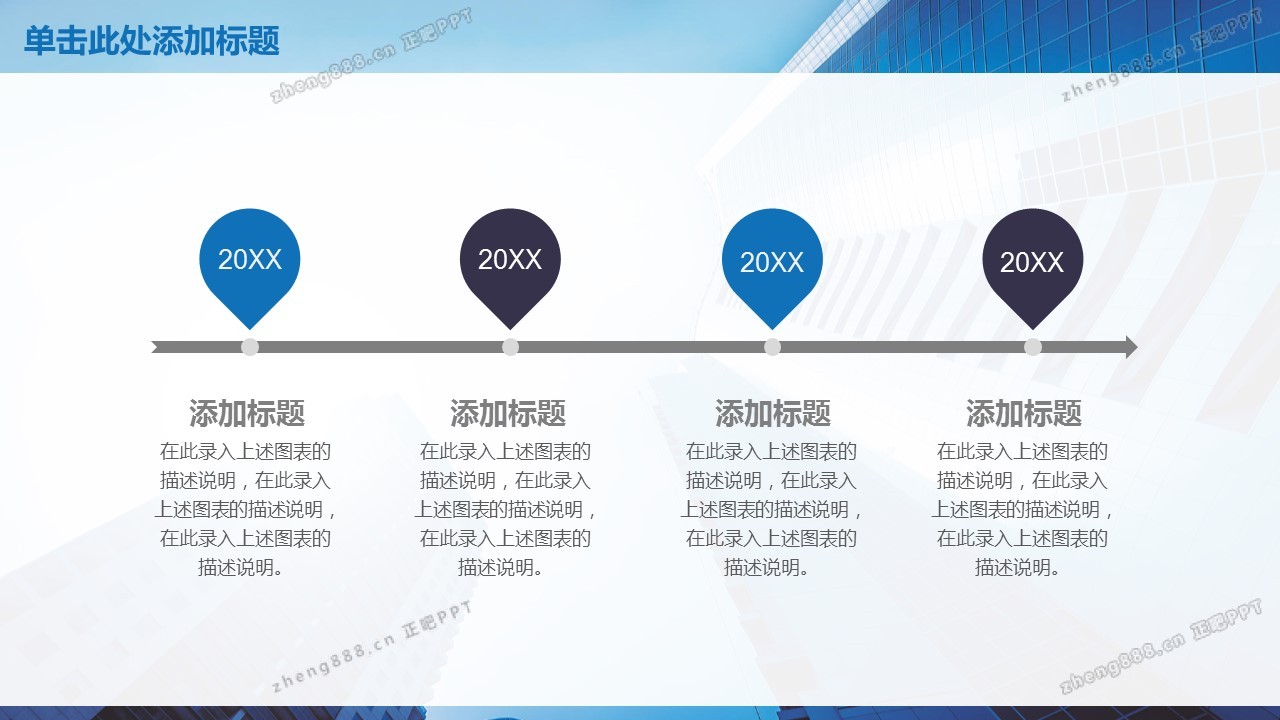 单击此处添加标题

zheng888.cn 正吧PPT

zheng888.cn 正吧PPT

20XX

20XX

20XX

20XX

添加标题

在此录入上述图表的描述说明，在此录入上述图表的描述说明，在此录入上述图表的描述说明。

添加标题

在此录入上述图表的描述说明，在此录入上述图表的描述说明，在此录入上述图表的描述说明。

添加标题

在此录入上述图表的描述说明，在此录入上述图表的描述说明，在此录入上述图表的描述说明。

添加标题

在此录入上述图表的描述说明，在此录入上述图表的描述说明，在此录入上述图表的描述说明。

zheng888.cn 正吧PPT

zheng888.cn 正吧PPT